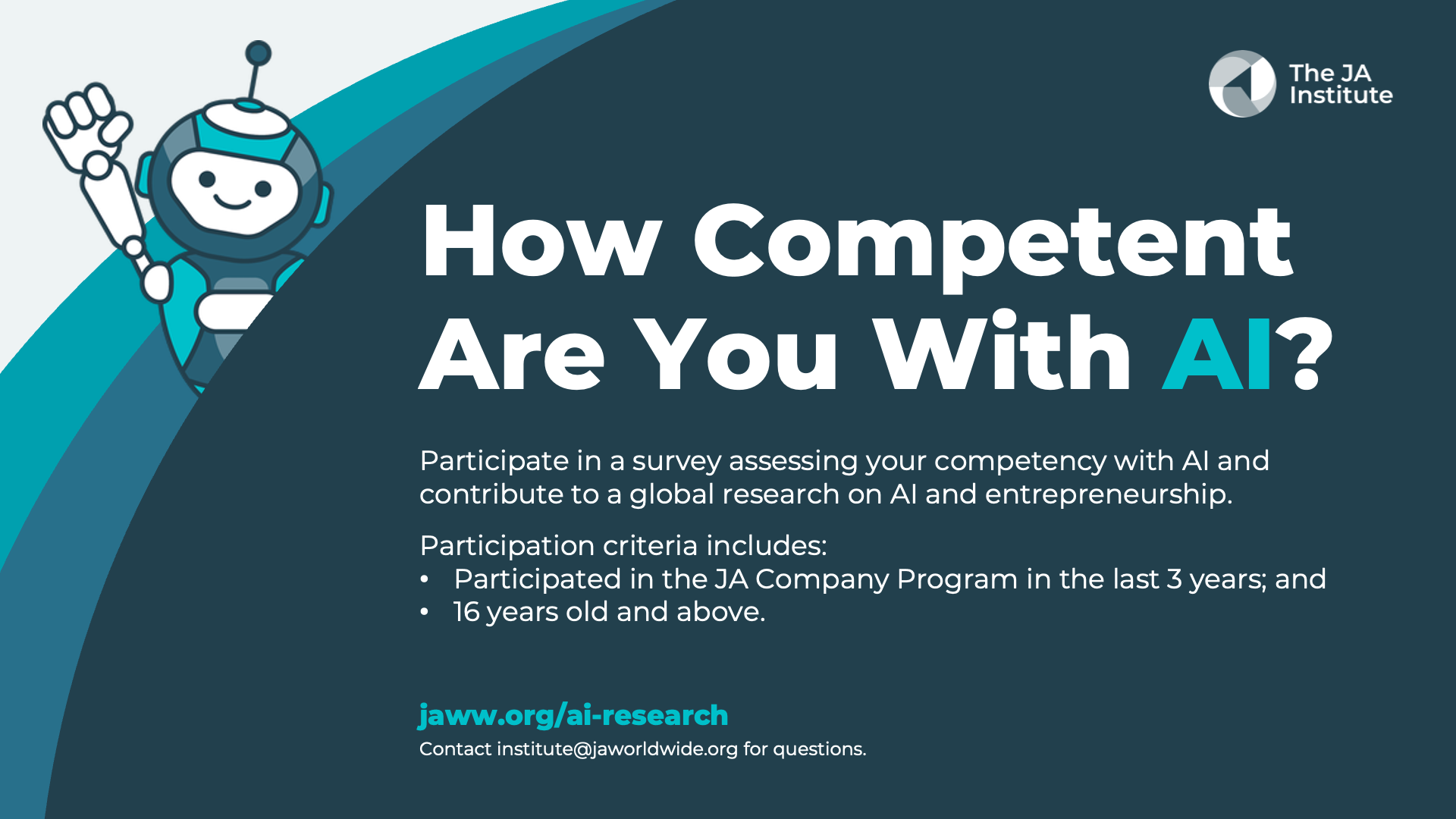 The JA Institute

How Competent Are You With AI?

Participate in a survey assessing your competency with AI and contribute to a global research on AI and entrepreneurship.

Participation criteria includes:
• Participated in the JA Company Program in the last 3 years; and
• 16 years old and above.

jaww.org/ai-research
Contact institute@jaworldwide.org for questions.